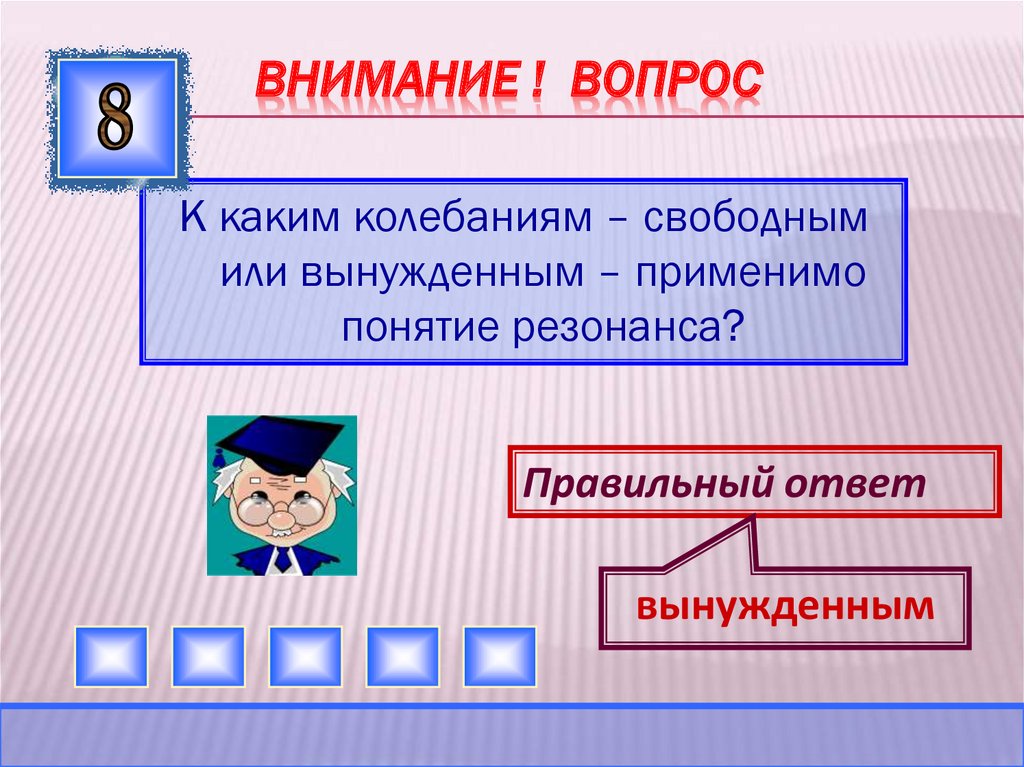 8

ВНИМАНИЕ ! ВОПРОС

К каким колебаниям – свободным или вынужденным – применимо понятие резонанса?

Правильный ответ

вынужденным